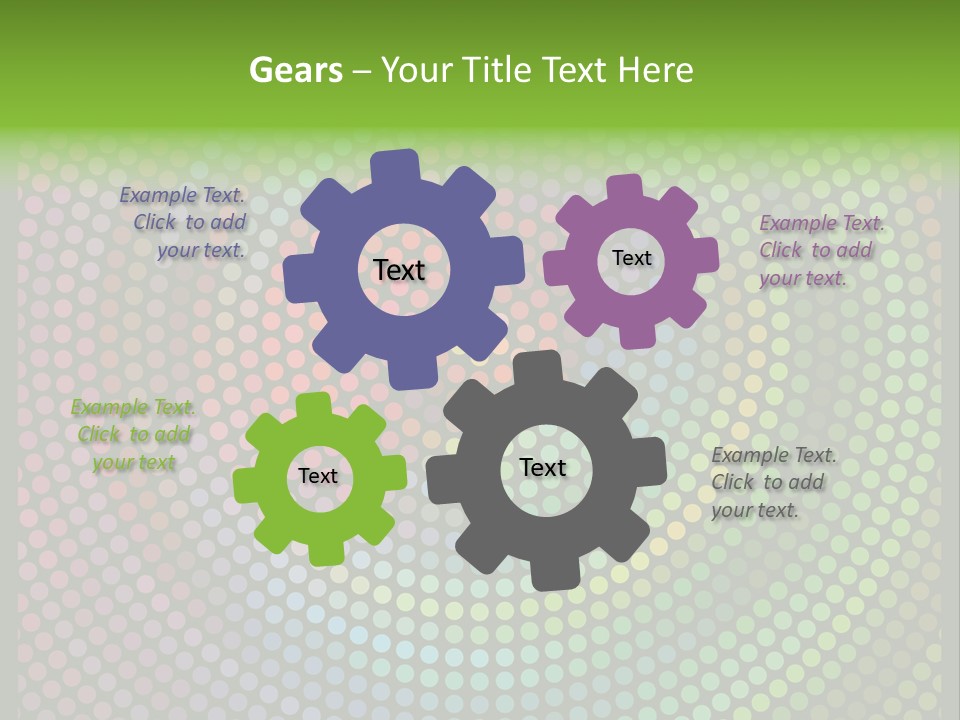 Gears – Your Title Text Here

Example Text. Click to add your text.

Text

Text

Example Text. Click to add your text.

Example Text. Click to add your text

Text

Text

Example Text. Click to add your text.